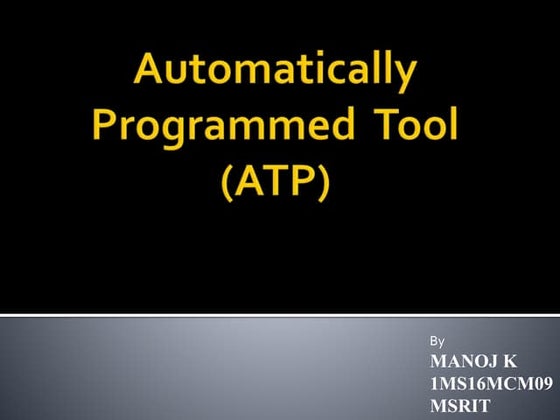 Automatically Programmed Tool (ATP)

By
MANOJ K
1MS16MCM09
MSRIT